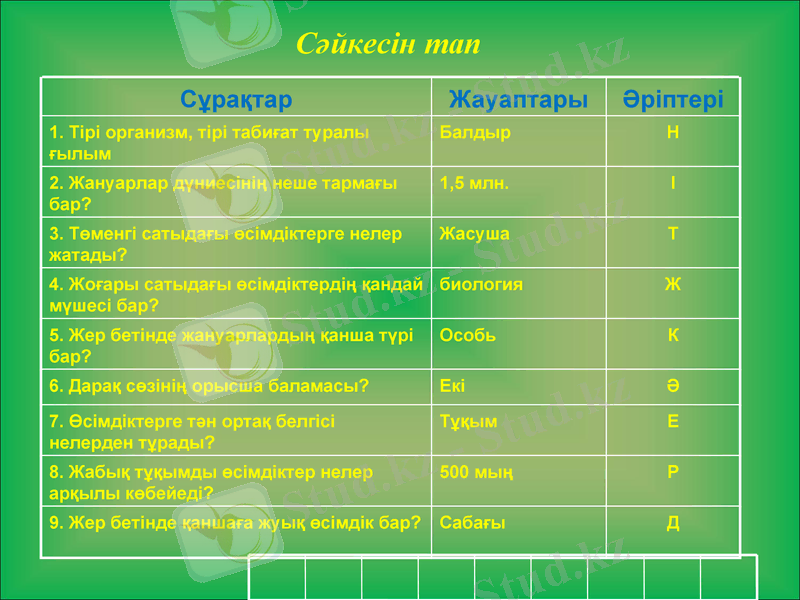 Сәйкесін тап

| Сұрақтар | Жауаптары | Әріптері |
|---|---|---|
| 1. Тірі организм, тірі табиғат туралы ғылым | Балдыр | Н |
| 2. Жануарлар дүниесінің неше тармағы бар? | 1,5 млн. | І |
| 3. Төменгі сатыдағы өсімдіктерге нелер жатады? | Жасуша | Т |
| 4. Жоғары сатыдағы өсімдіктердің қандай мүшесі бар? | биология | Ж |
| 5. Жер бетінде жануарлардың қанша түрі бар? | Особь | К |
| 6. Дарақ сөзінің орысша баламасы? | Екі | Ә |
| 7. Өсімдіктерге тән ортақ белгісі нелерден тұрады? | Тұқым | Е |
| 8. Жабық тұқымды өсімдіктер нелер арқылы көбейеді? | 500 мың | Р |
| 9. Жер бетінде қаншаға жуық өсімдік бар? | Сабағы | Д |

Stud.kz